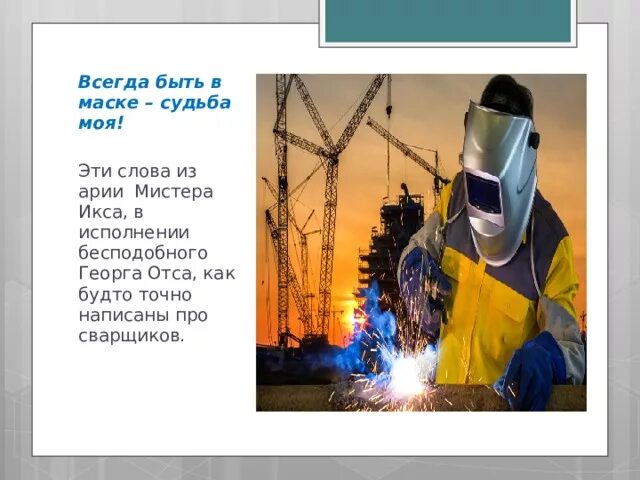 Всегда быть в маске – судьба моя!

Эти слова из арии Мистера Икса, в исполнении бесподобного Георга Отса, как будто точно написаны про сварщиков.